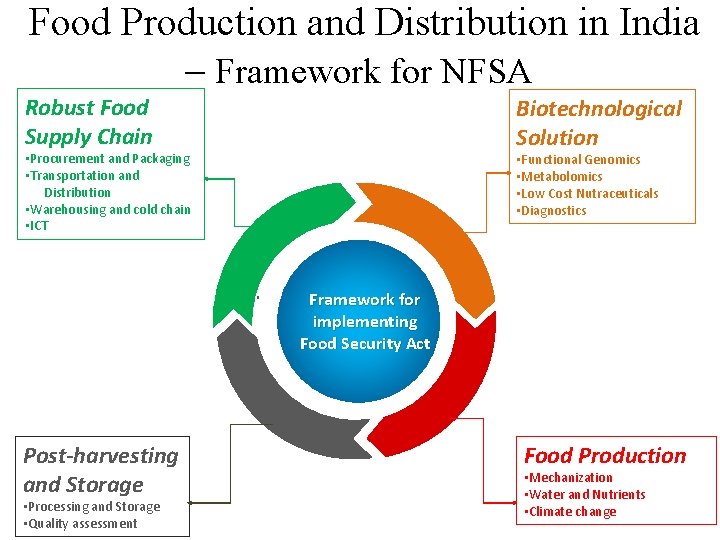 Food Production and Distribution in India – Framework for NFSA

Robust Food Supply Chain
▪Procurement and Packaging
▪Transportation and Distribution
▪Warehousing and cold chain
▪ICT

Biotechnological Solution
▪Functional Genomics
▪Metabolomics
▪Low Cost Nutraceuticals
▪Diagnostics

Framework for implementing Food Security Act

Post-harvesting and Storage
▪Processing and Storage
▪Quality assessment

Food Production
▪Mechanization
▪Water and Nutrients
▪Climate change